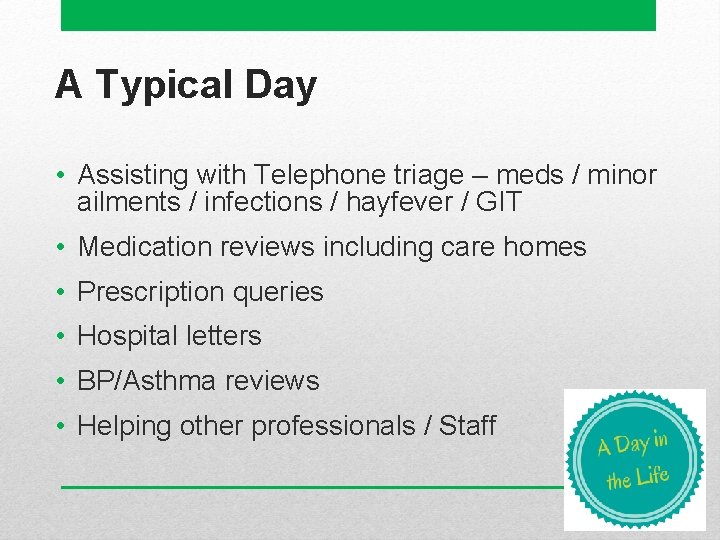 A Typical Day

• Assisting with Telephone triage – meds / minor ailments / infections / hayfever / GIT
• Medication reviews including care homes
• Prescription queries
• Hospital letters
• BP/Asthma reviews
• Helping other professionals / Staff

A Day in the Life